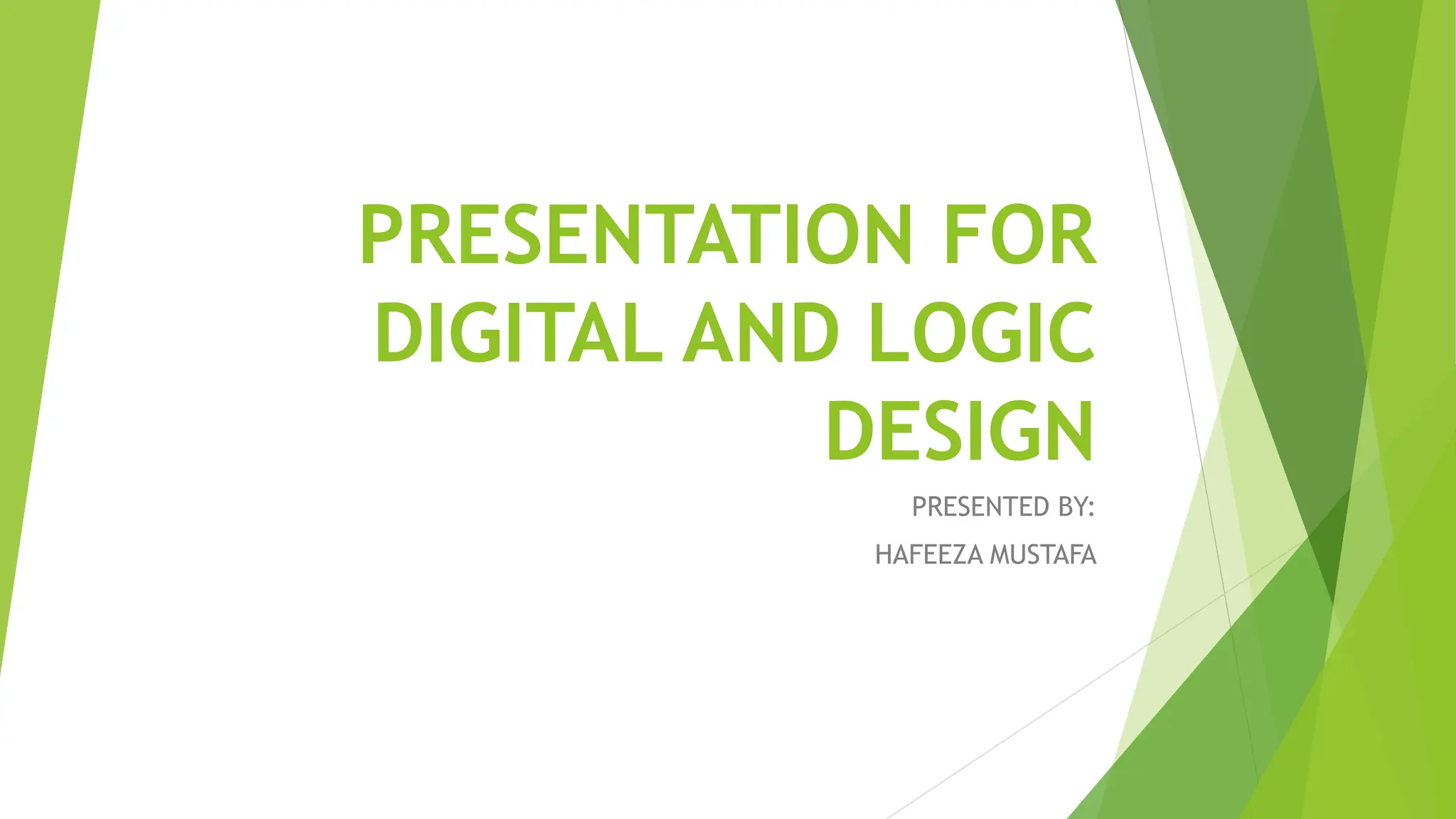 PRESENTATION FOR DIGITAL AND LOGIC DESIGN

PRESENTED BY:

HAFEEZA MUSTAFA